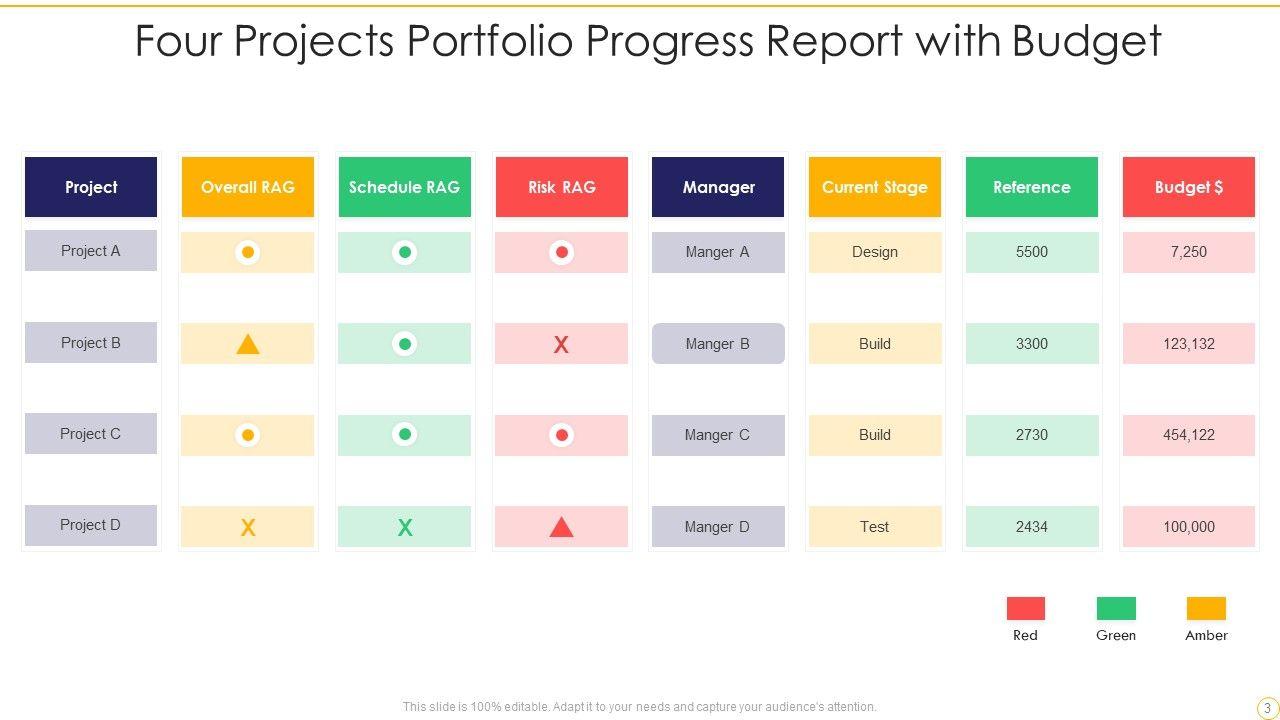 Four Projects Portfolio Progress Report with Budget

| Project | Overall RAG | Schedule RAG | Risk RAG | Manager | Current Stage | Reference | Budget $ |
|---|---|---|---|---|---|---|---|
| Project A | | | | Manger A | Design | 5500 | 7,250 |
| Project B | | | X | Manger B | Build | 3300 | 123,132 |
| Project C | | | | Manger C | Build | 2730 | 454,122 |
| Project D | X | X | | Manger D | Test | 2434 | 100,000 |

Red Green Amber

This slide is 100% editable. Adapt it to your needs and capture your audience's attention.

3